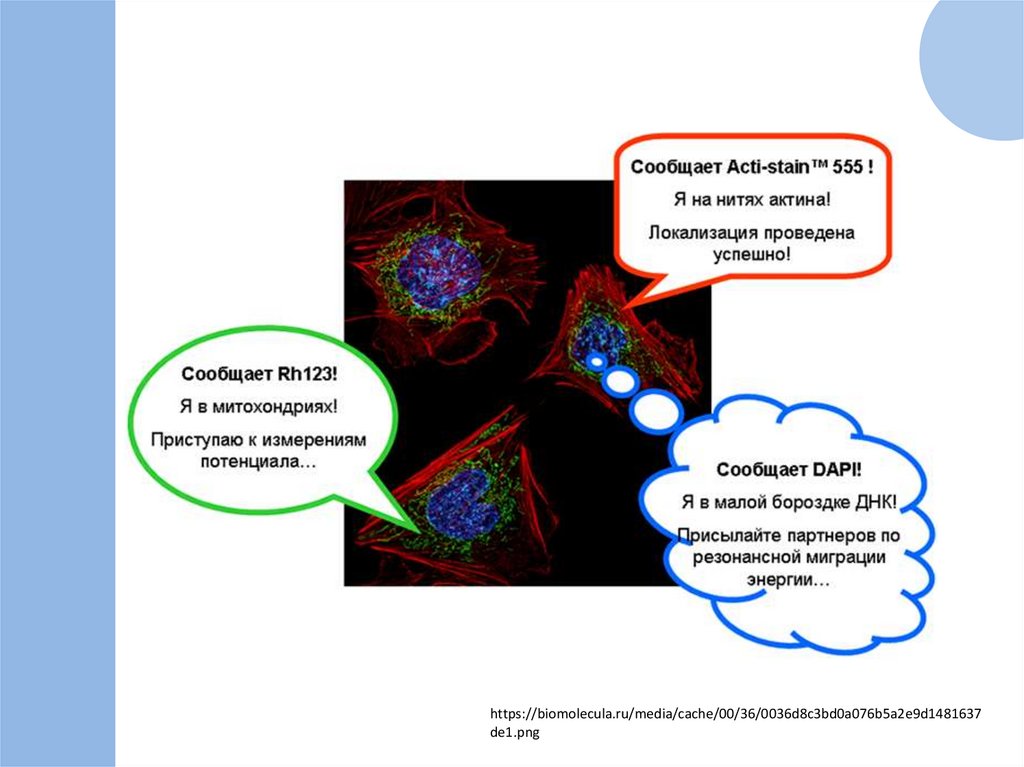 Сообщает Acti-stain™ 555 !

Я на нитях актина!

Локализация проведена успешно!

Сообщает Rh123!

Я в митохондриях!

Приступаю к измерениям потенциала…

Сообщает DAPI!

Я в малой бороздке ДНК!

Присылайте партнеров по резонансной миграции энергии…

https://biomolecula.ru/media/cache/00/36/0036d8c3bd0a076b5a2e9d1481637de1.png